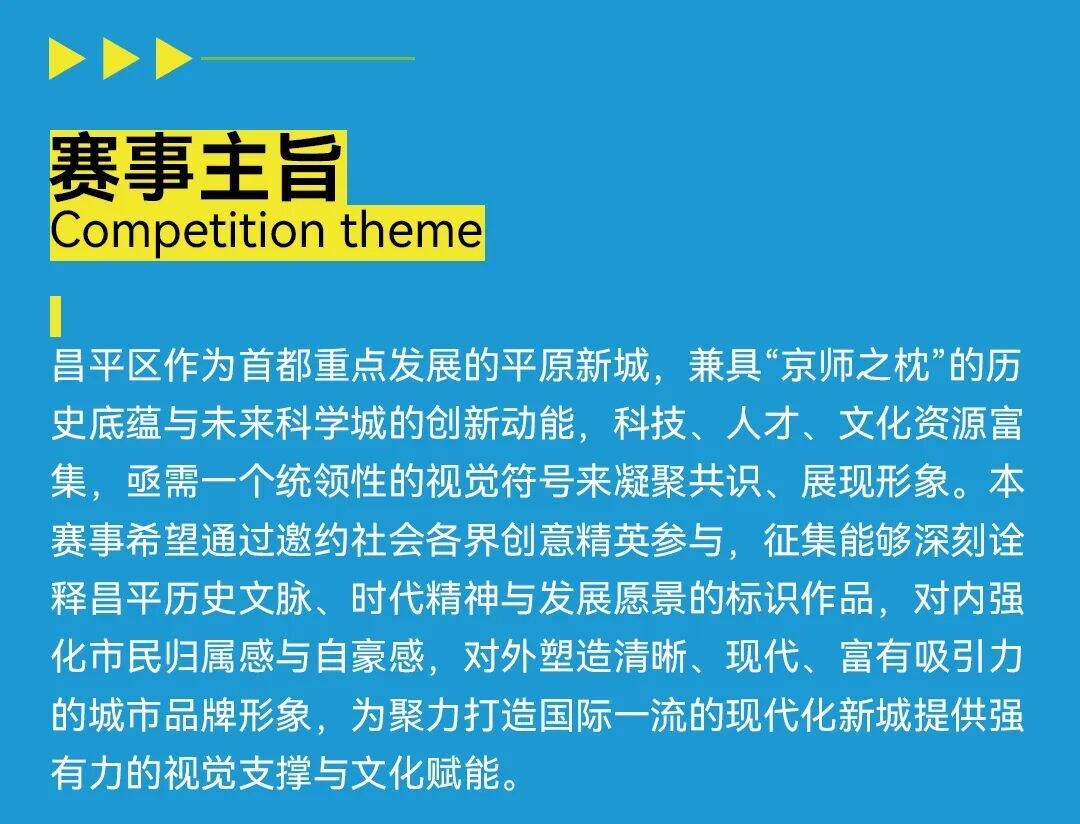 赛事主旨
Competition theme

昌平区作为首都重点发展的平原新城，兼具“京师之枕”的历史底蕴与未来科学城的创新动能，科技、人才、文化资源富集，亟需一个统领性的视觉符号来凝聚共识、展现形象。本赛事希望通过邀约社会各界创意精英参与，征集能够深刻诠释昌平历史文脉、时代精神与发展愿景的标识作品，对内强化市民归属感与自豪感，对外塑造清晰、现代、富有吸引力的城市品牌形象，为聚力打造国际一流的现代化新城提供强有力的视觉支撑与文化赋能。